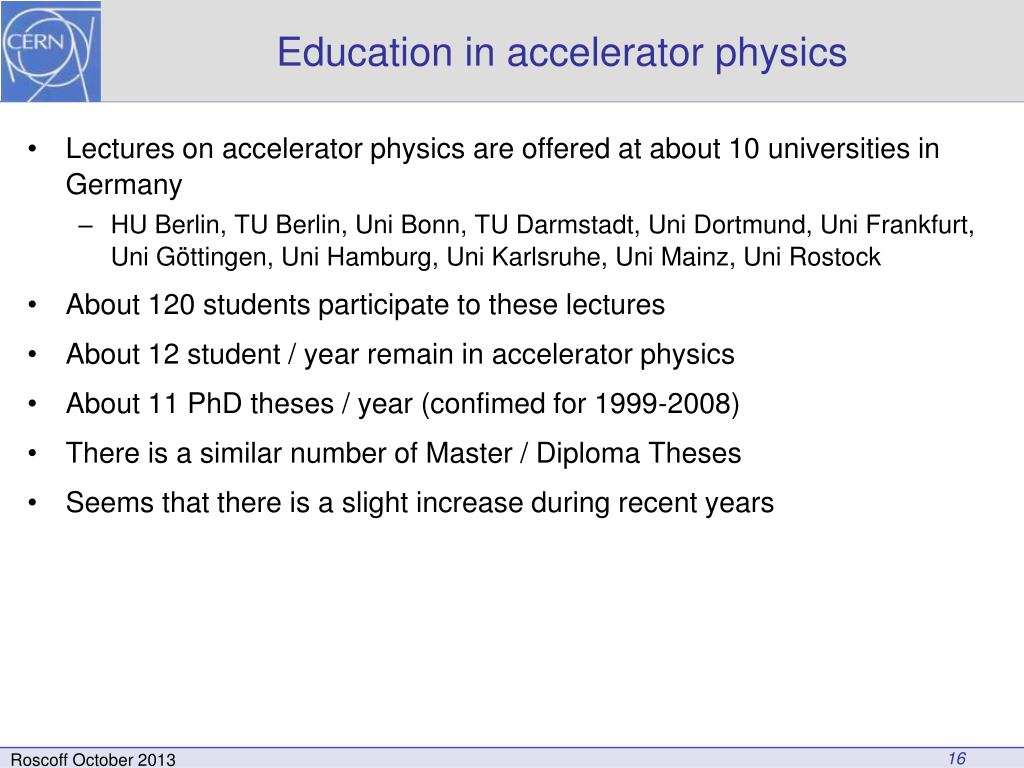 CERN

Education in accelerator physics

• Lectures on accelerator physics are offered at about 10 universities in Germany
– HU Berlin, TU Berlin, Uni Bonn, TU Darmstadt, Uni Dortmund, Uni Frankfurt, Uni Göttingen, Uni Hamburg, Uni Karlsruhe, Uni Mainz, Uni Rostock

• About 120 students participate to these lectures

• About 12 student / year remain in accelerator physics

• About 11 PhD theses / year (confimed for 1999-2008)

• There is a similar number of Master / Diploma Theses

• Seems that there is a slight increase during recent years

Roscoff October 2013

16